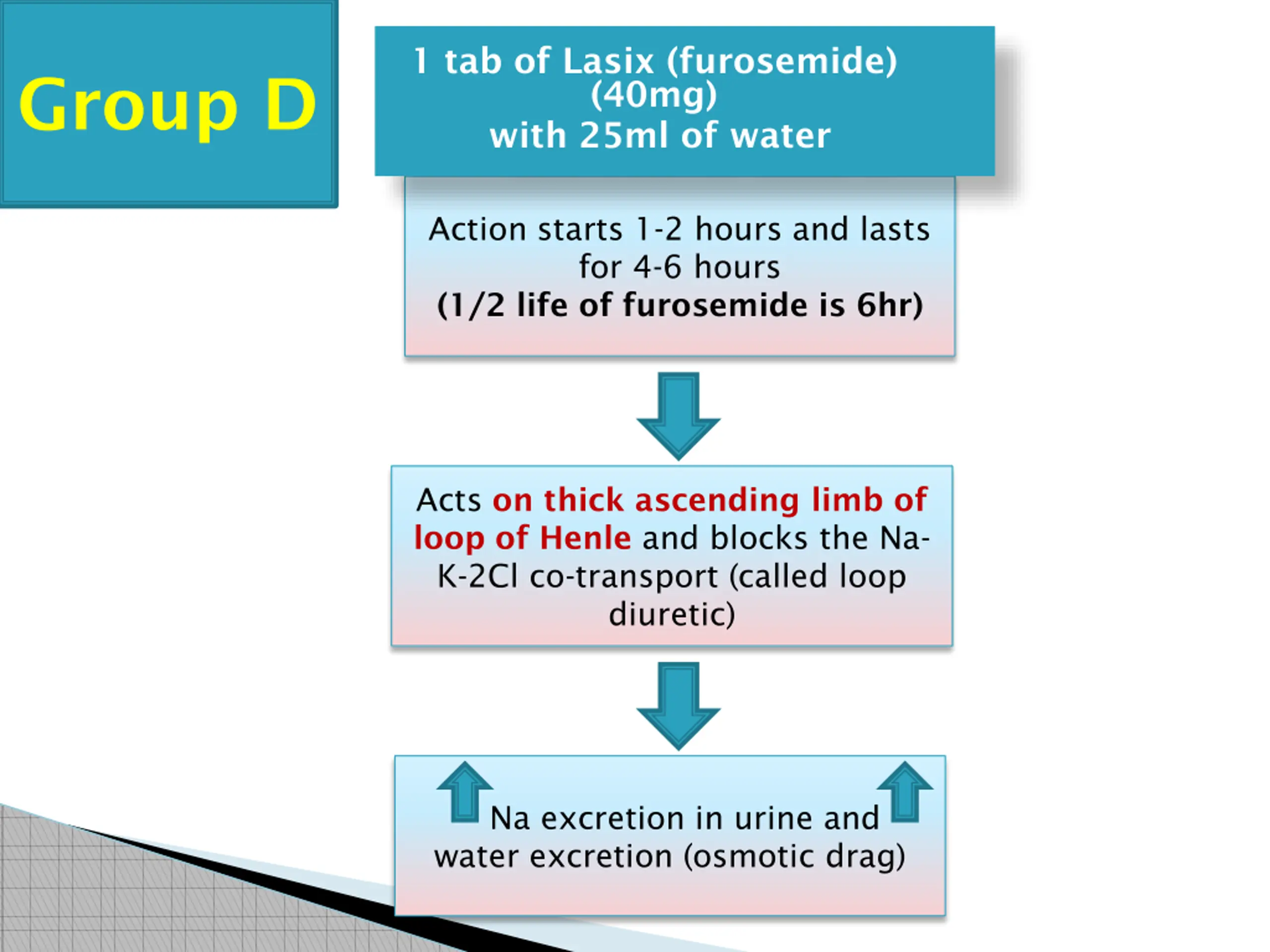 Group D

1 tab of Lasix (furosemide) (40mg) with 25ml of water

Action starts 1-2 hours and lasts for 4-6 hours
(1/2 life of furosemide is 6hr)

Acts on thick ascending limb of loop of Henle and blocks the Na-K-2Cl co-transport (called loop diuretic)

Na excretion in urine and water excretion (osmotic drag)